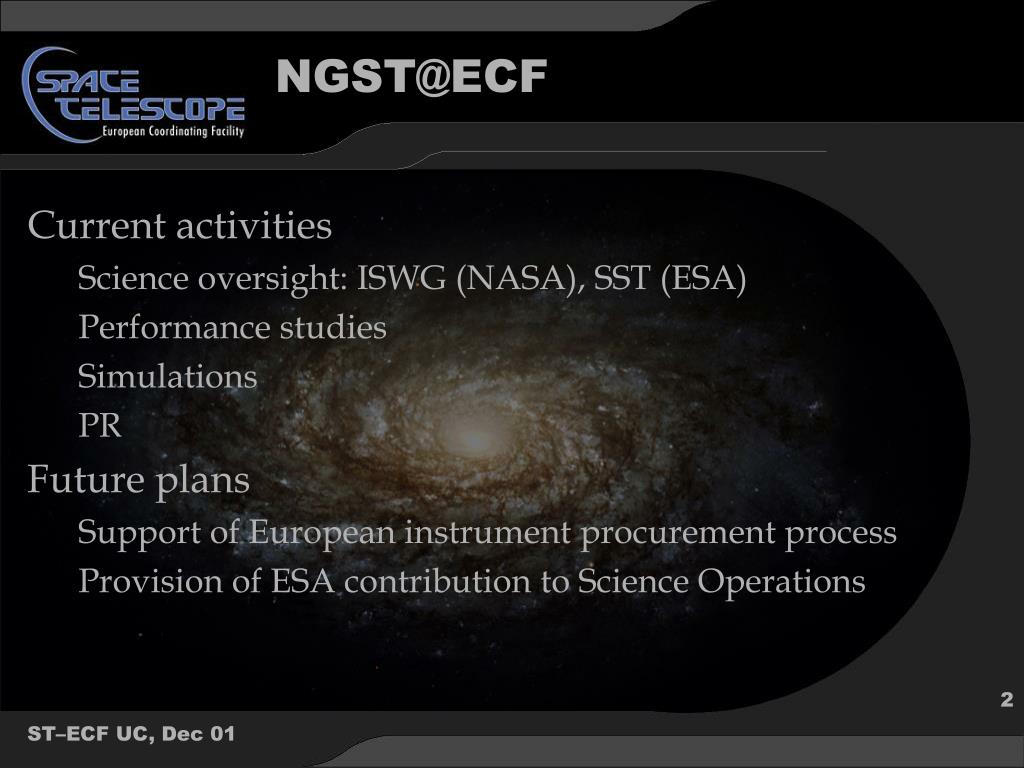 SPACE TELESCOPE
European Coordinating Facility

NGST@ECF

Current activities

Science oversight: ISWG (NASA), SST (ESA)

Performance studies

Simulations

PR

Future plans

Support of European instrument procurement process

Provision of ESA contribution to Science Operations

2

ST–ECF UC, Dec 01